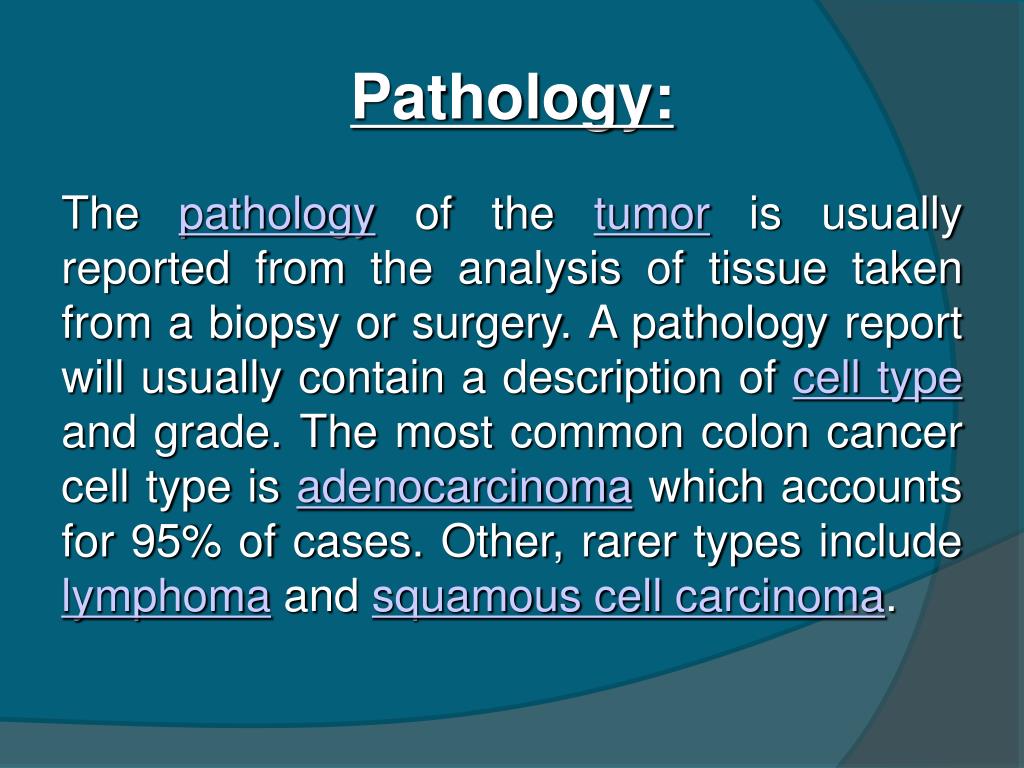 Pathology:

The pathology of the tumor is usually reported from the analysis of tissue taken from a biopsy or surgery. A pathology report will usually contain a description of cell type and grade. The most common colon cancer cell type is adenocarcinoma which accounts for 95% of cases. Other, rarer types include lymphoma and squamous cell carcinoma.